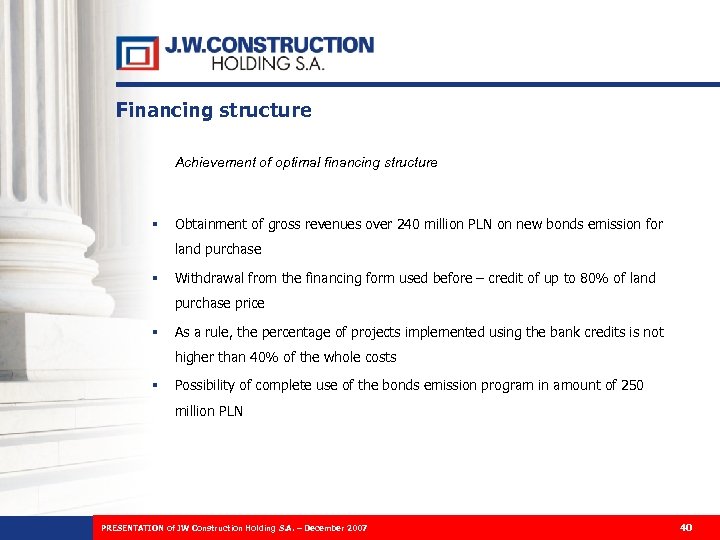 J.W.CONSTRUCTION
HOLDING S.A.

Financing structure

Achievement of optimal financing structure

▪ Obtainment of gross revenues over 240 million PLN on new bonds emission for land purchase

▪ Withdrawal from the financing form used before – credit of up to 80% of land purchase price

▪ As a rule, the percentage of projects implemented using the bank credits is not higher than 40% of the whole costs

▪ Possibility of complete use of the bonds emission program in amount of 250 million PLN

PRESENTATION of JW Construction Holding S.A. – December 2007

40